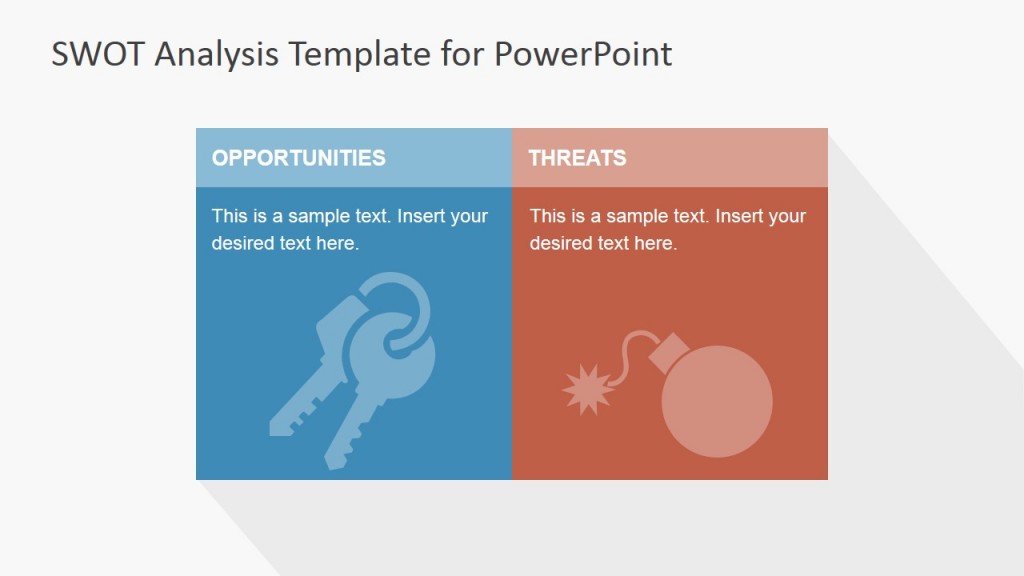 SWOT Analysis Template for PowerPoint

OPPORTUNITIES

This is a sample text. Insert your desired text here.

THREATS

This is a sample text. Insert your desired text here.